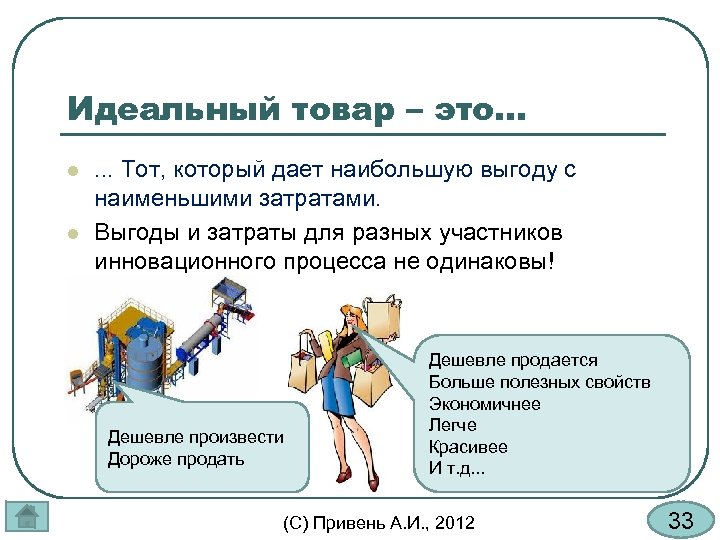 Идеальный товар – это…

... Тот, который дает наибольшую выгоду с наименьшими затратами.

Выгоды и затраты для разных участников инновационного процесса не одинаковы!

Дешевле произвести
Дороже продать

Дешевле продается
Больше полезных свойств
Экономичнее
Легче
Красивее
И т.д...

(С) Привень А.И., 2012

33